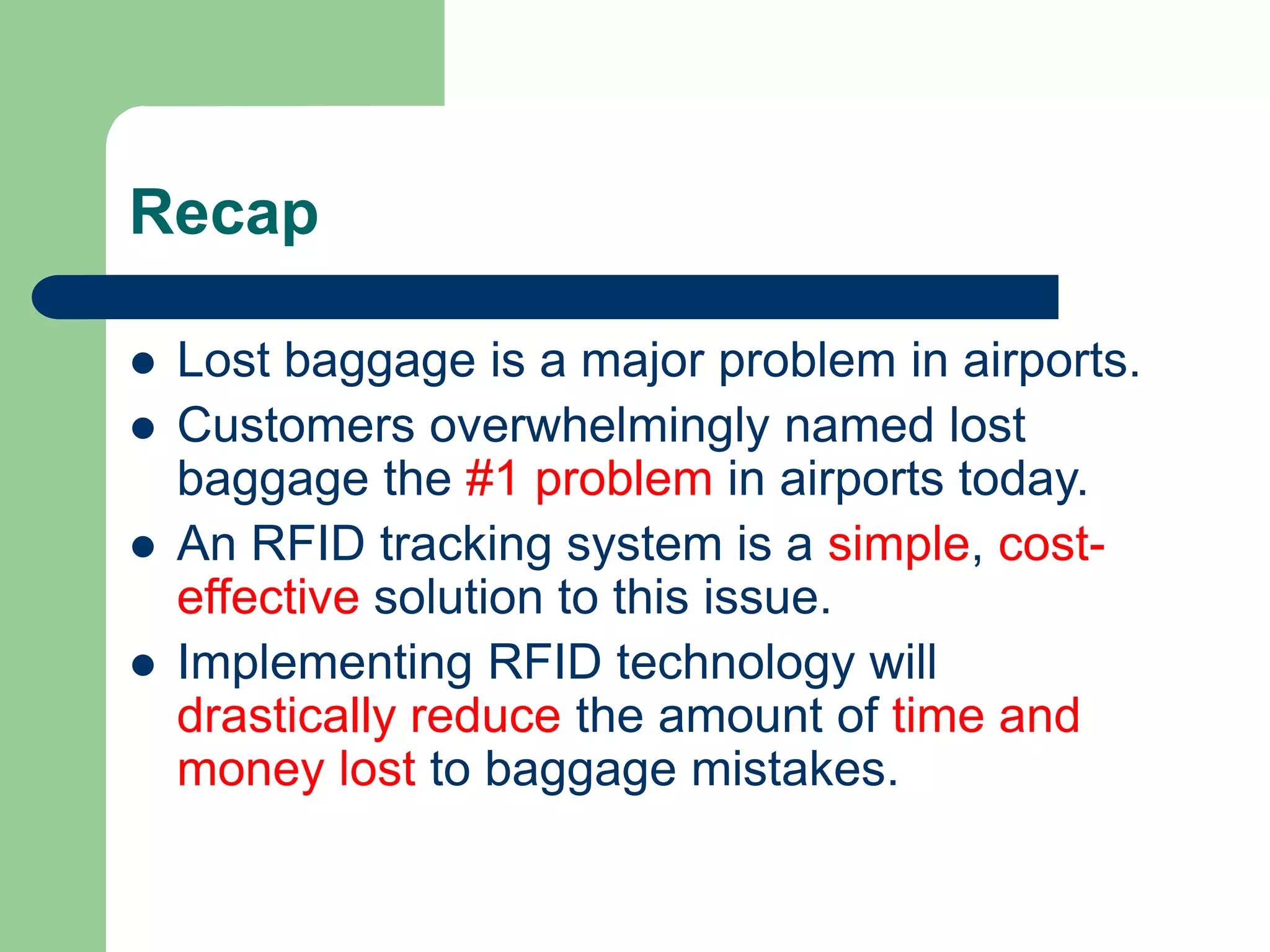 Recap

- Lost baggage is a major problem in airports.
- Customers overwhelmingly named lost baggage the #1 problem in airports today.
- An RFID tracking system is a simple, cost-effective solution to this issue.
- Implementing RFID technology will drastically reduce the amount of time and money lost to baggage mistakes.